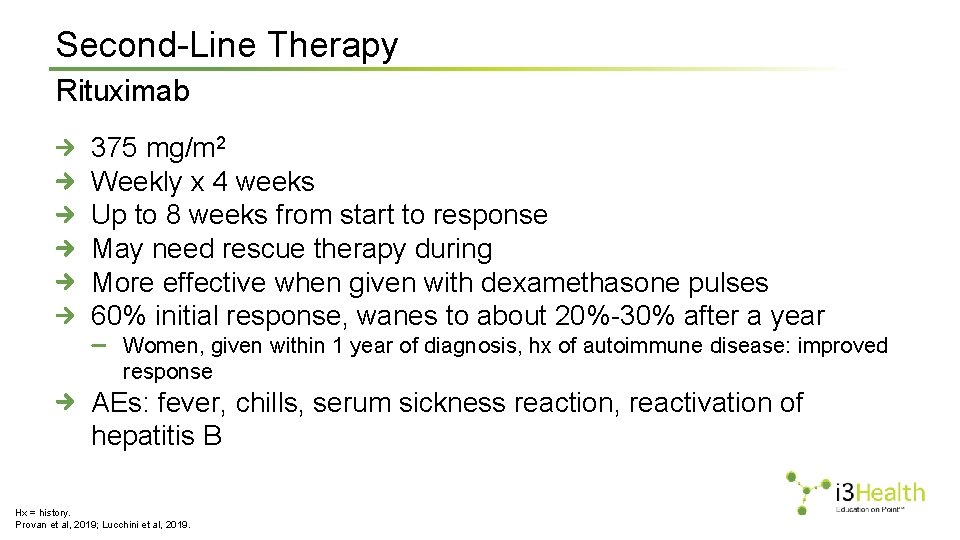 Second-Line Therapy

Rituximab

→ 375 mg/m$^2$
→ Weekly x 4 weeks
→ Up to 8 weeks from start to response
→ May need rescue therapy during
→ More effective when given with dexamethasone pulses
→ 60% initial response, wanes to about 20%-30% after a year
– Women, given within 1 year of diagnosis, hx of autoimmune disease: improved response
→ AEs: fever, chills, serum sickness reaction, reactivation of hepatitis B

Hx = history.
Provan et al, 2019; Lucchini et al, 2019.

i3Health
Education on Point™